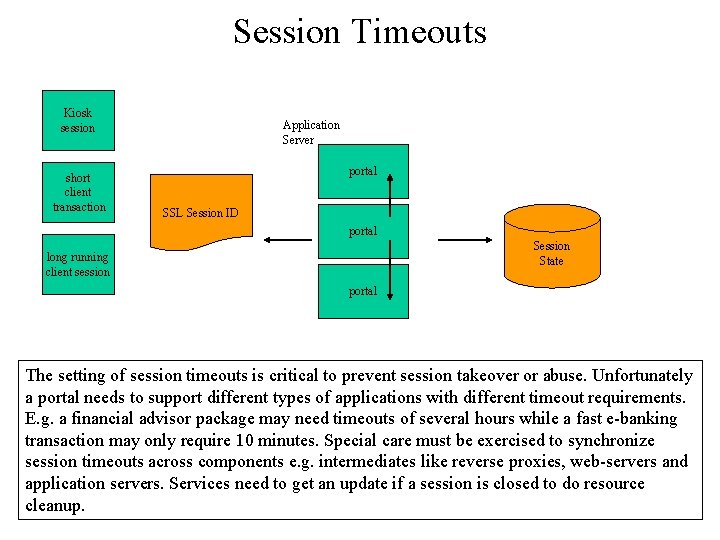 Session Timeouts

Kiosk session

short client transaction

long running client session

SSL Session ID

Application Server

portal

portal

portal

Session State

The setting of session timeouts is critical to prevent session takeover or abuse. Unfortunately a portal needs to support different types of applications with different timeout requirements. E.g. a financial advisor package may need timeouts of several hours while a fast e-banking transaction may only require 10 minutes. Special care must be exercised to synchronize session timeouts across components e.g. intermediates like reverse proxies, web-servers and application servers. Services need to get an update if a session is closed to do resource cleanup.